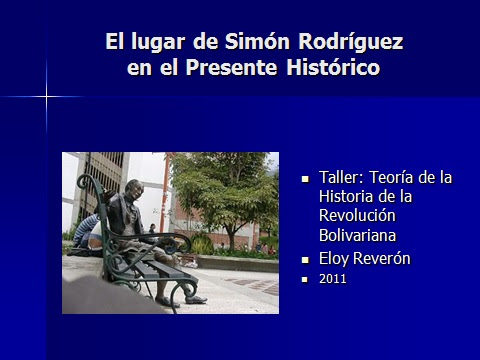 El lugar de Simón Rodríguez en el Presente Histórico

- Taller: Teoría de la Historia de la Revolución Bolivariana
- Eloy Reverón
- 2011